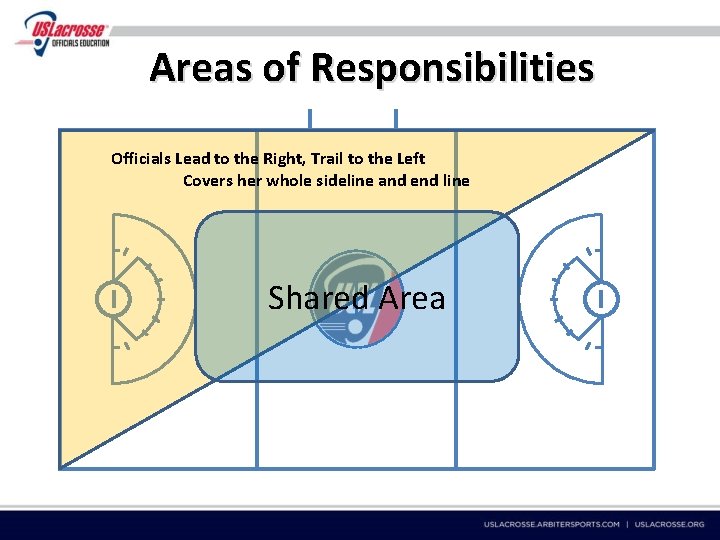 USLacrosse
OFFICIALS EDUCATION

Areas of Responsibilities

Officials Lead to the Right, Trail to the Left
Covers her whole sideline and end line

Shared Area

USLACROSSE.ARBITERSPORTS.COM | USLACROSSE.ORG